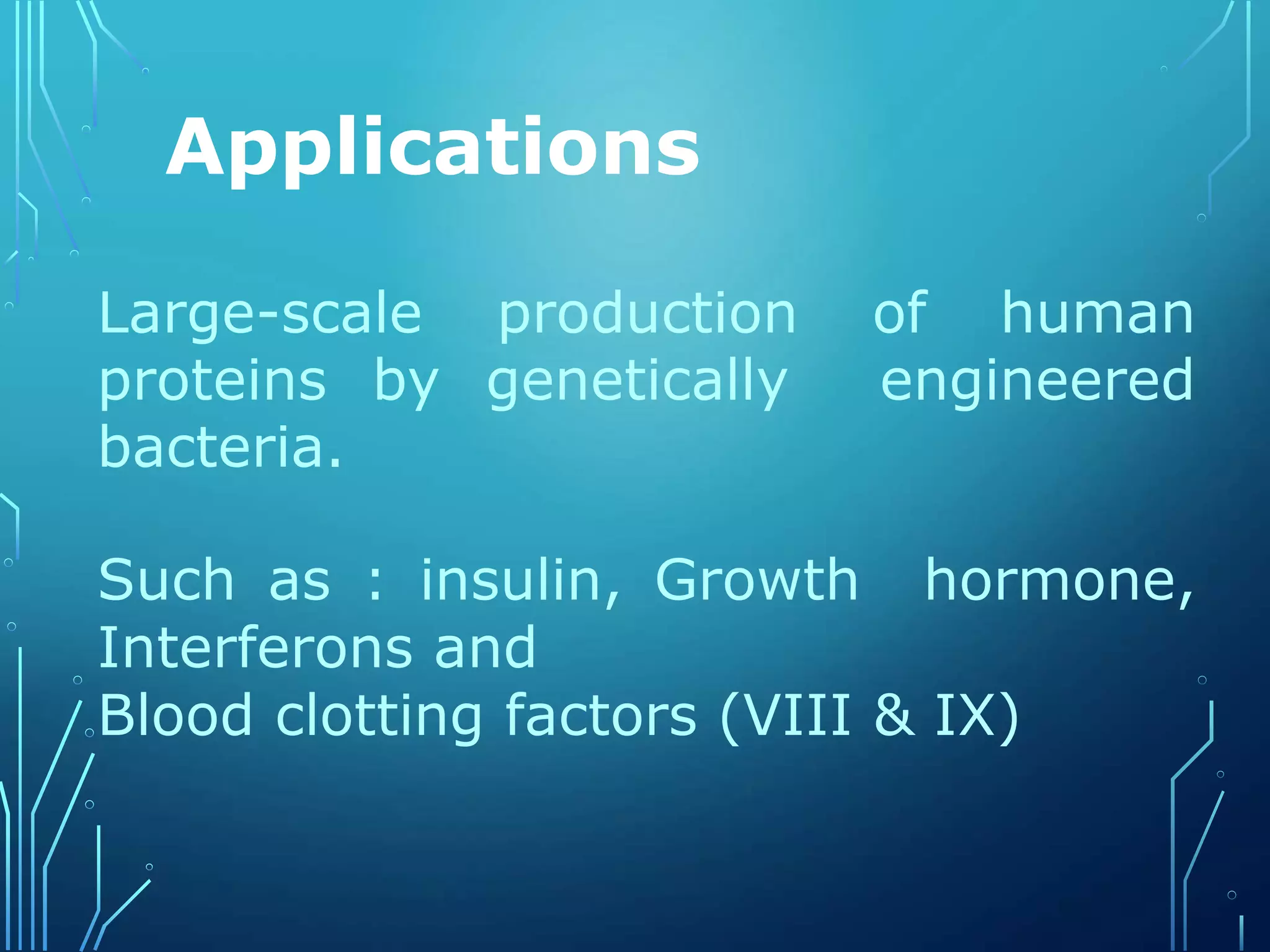 Applications

Large-scale production of human proteins by genetically engineered bacteria.

Such as : insulin, Growth hormone, Interferons and
Blood clotting factors (VIII & IX)